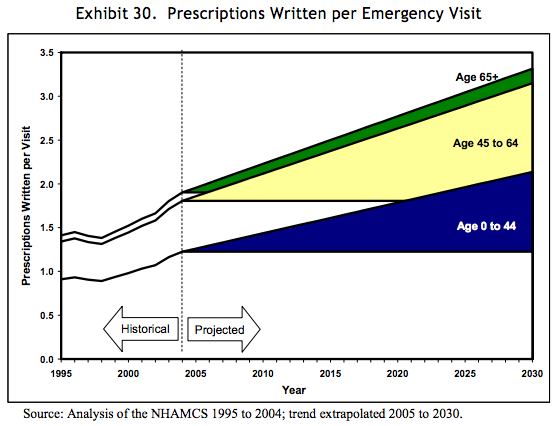 Exhibit 30. Prescriptions Written per Emergency Visit

Prescriptions Written per Visit

3.5
3.0
2.5
2.0
1.5
1.0
0.5
0.0

Age 65+

Age 45 to 64

Age 0 to 44

Historical

Projected

1995 2000 2005 2010 2015 2020 2025 2030

Year

Source: Analysis of the NHAMCS 1995 to 2004; trend extrapolated 2005 to 2030.